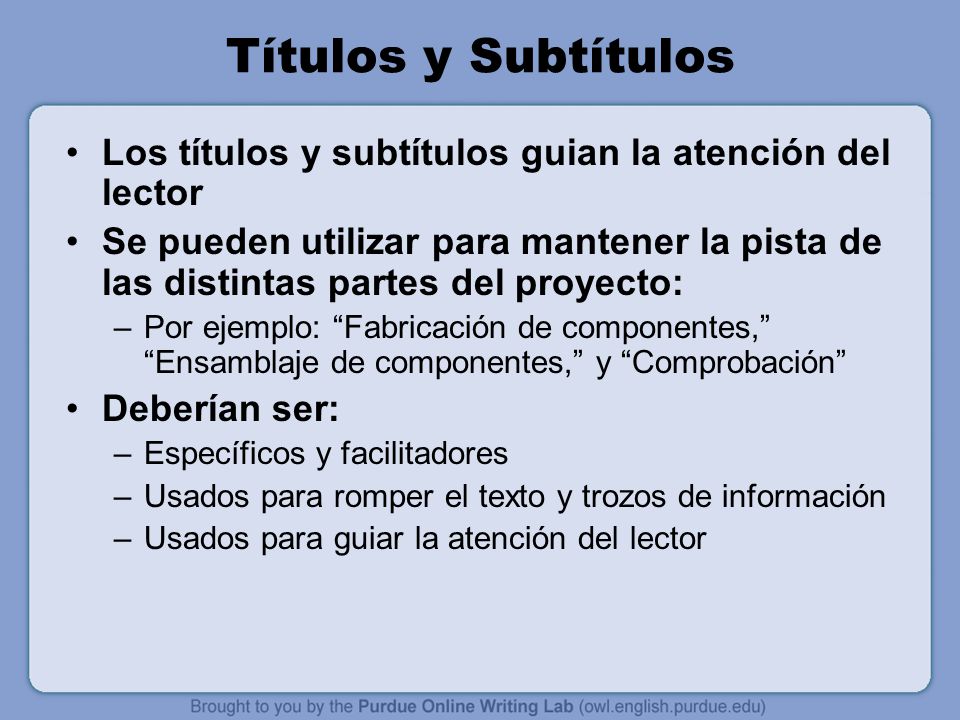 Títulos y Subtítulos

• Los títulos y subtítulos guian la atención del lector
• Se pueden utilizar para mantener la pista de las distintas partes del proyecto:
– Por ejemplo: “Fabricación de componentes,” “Ensamblaje de componentes,” y “Comprobación”
• Deberían ser:
– Específicos y facilitadores
– Usados para romper el texto y trozos de información
– Usados para guiar la atención del lector

Brought to you by the Purdue Online Writing Lab (owl.english.purdue.edu)